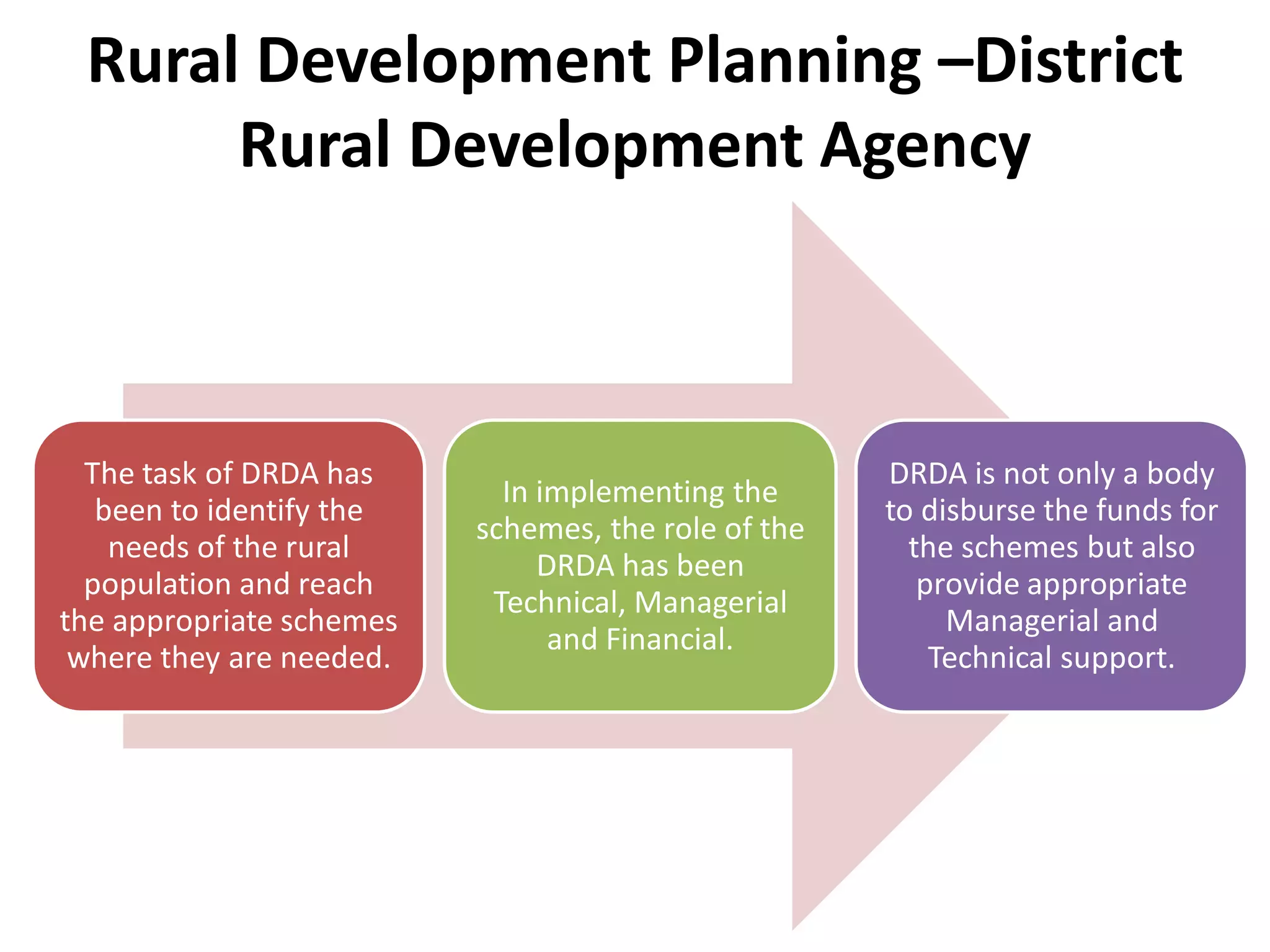 Rural Development Planning –District Rural Development Agency

The task of DRDA has been to identify the needs of the rural population and reach the appropriate schemes where they are needed.

In implementing the schemes, the role of the DRDA has been Technical, Managerial and Financial.

DRDA is not only a body to disburse the funds for the schemes but also provide appropriate Managerial and Technical support.